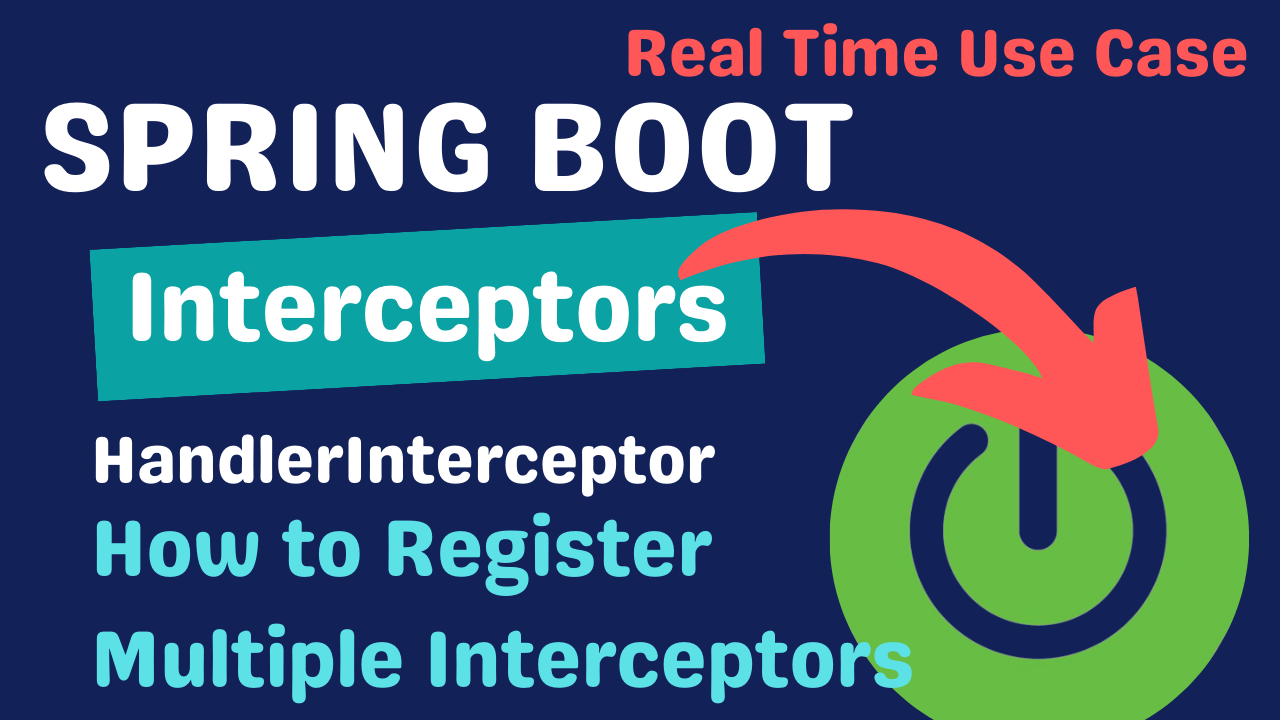 Real Time Use Case

SPRING BOOT

Interceptors

HandlerInterceptor

How to Register

Multiple Interceptors